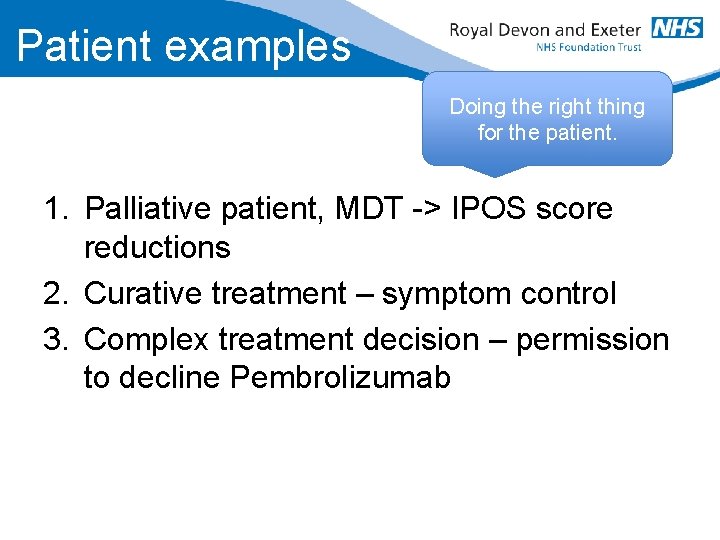 Patient examples

Royal Devon and Exeter NHS
NHS Foundation Trust

Doing the right thing for the patient.

1. Palliative patient, MDT -> IPOS score reductions
2. Curative treatment – symptom control
3. Complex treatment decision – permission to decline Pembrolizumab